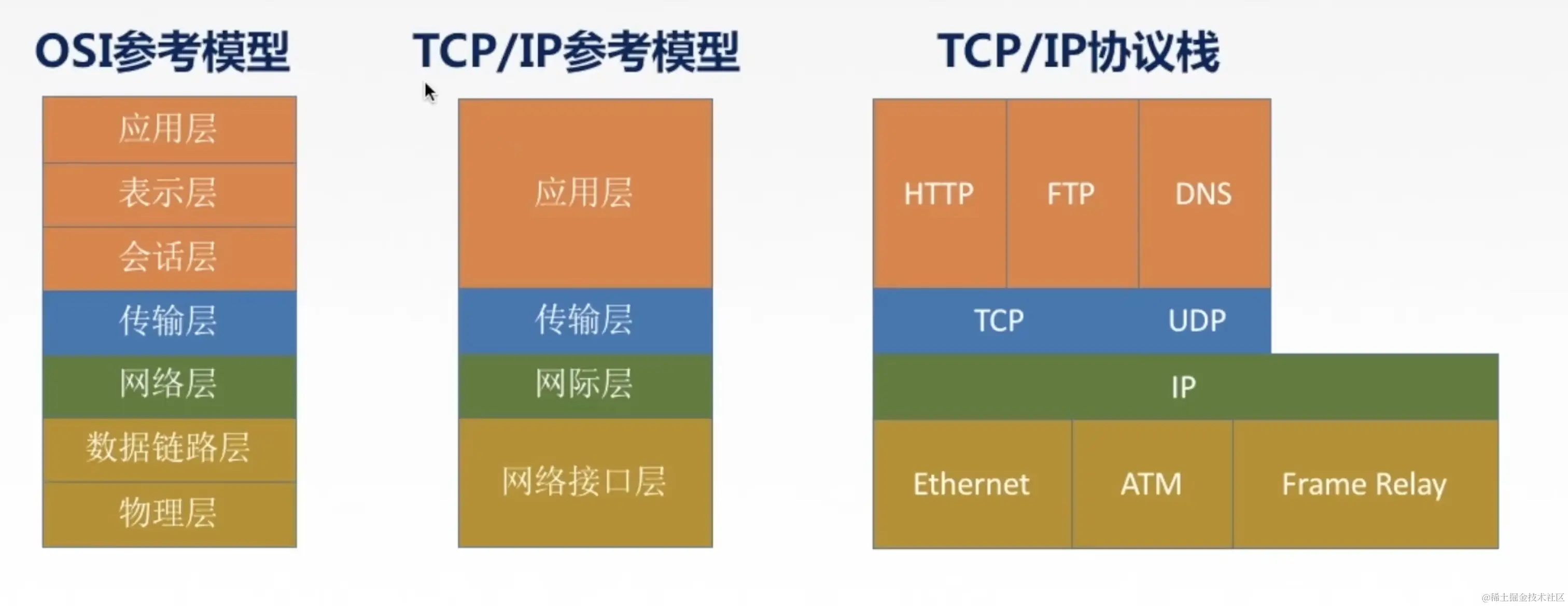 OSI参考模型

应用层
表示层
会话层
传输层
网络层
数据链路层
物理层

TCP/IP参考模型

应用层
传输层
网际层
网络接口层

TCP/IP协议栈

HTTP FTP DNS
TCP UDP
IP
Ethernet ATM Frame Relay

@稀土掘金技术社区